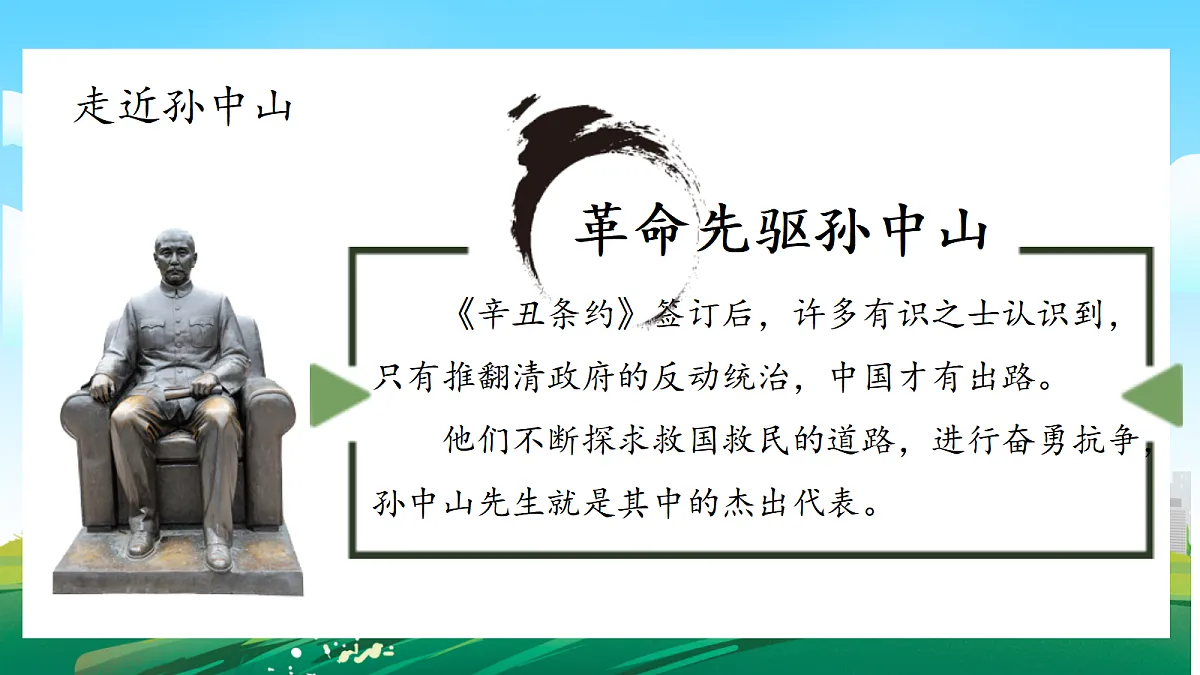 走近孙中山

革命先驱孙中山

《辛丑条约》签订后，许多有识之士认识到，只有推翻清政府的反动统治，中国才有出路。

他们不断探求救国救民的道路，进行奋勇抗争，孙中山先生就是其中的杰出代表。